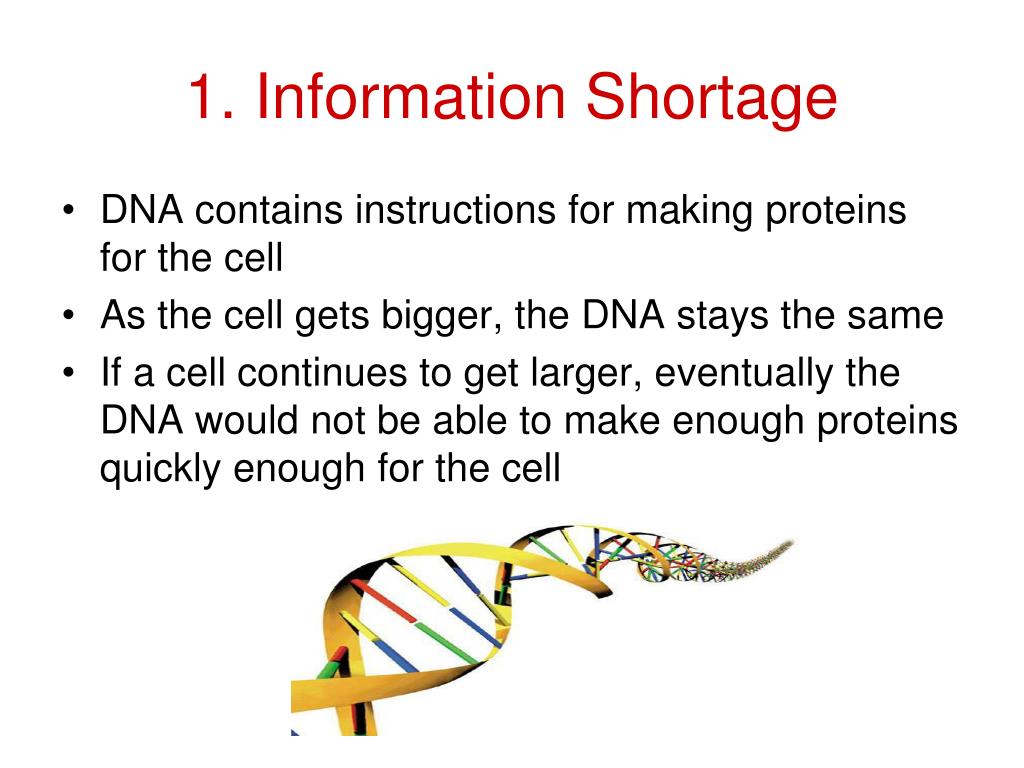 1. Information Shortage

• DNA contains instructions for making proteins for the cell
• As the cell gets bigger, the DNA stays the same
• If a cell continues to get larger, eventually the DNA would not be able to make enough proteins quickly enough for the cell